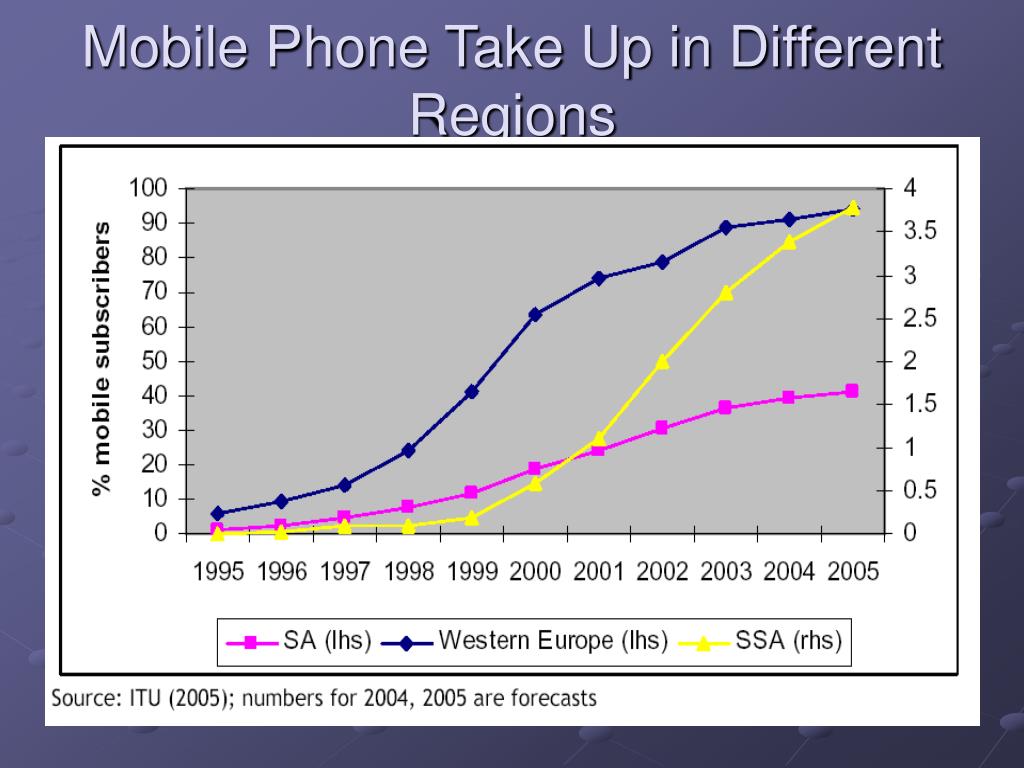 Mobile Phone Take Up in Different Regions

% mobile subscribers

100
90
80
70
60
50
40
30
20
10
0

4
3.5
3
2.5
2
1.5
1
0.5
0

1995 1996 1997 1998 1999 2000 2001 2002 2003 2004 2005

SA (lhs) Western Europe (lhs) SSA (rhs)

Source: ITU (2005); numbers for 2004, 2005 are forecasts